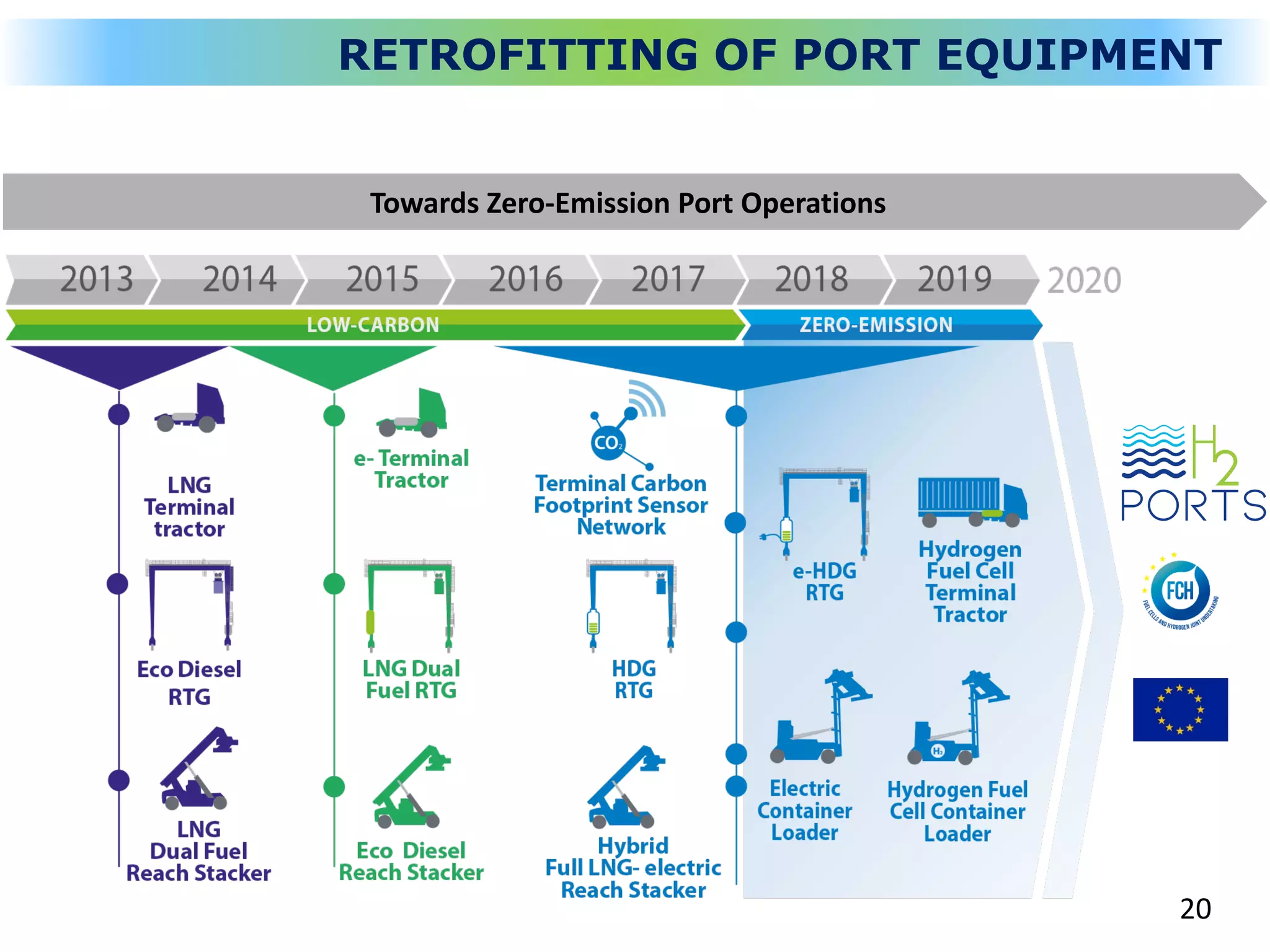 RETROFITTING OF PORT EQUIPMENT

Towards Zero-Emission Port Operations

2013 2014 2015 2016 2017 2018 2019 2020

LOW-CARBON

ZERO-EMISSION

LNG Terminal tractor

Eco Diesel RTG

LNG Dual Fuel Reach Stacker

e- Terminal Tractor

LNG Dual Fuel RTG

Eco Diesel Reach Stacker

$CO_2$

Terminal Carbon Footprint Sensor Network

HDG RTG

Hybrid Full LNG- electric Reach Stacker

e-HDG RTG

Hydrogen Fuel Cell Terminal Tractor

Electric Container Loader

$H_2$

Hydrogen Fuel Cell Container Loader

$H_2$ PORTS

FCH

FUEL CELLS AND HYDROGEN JOINT UNDERTAKING

20